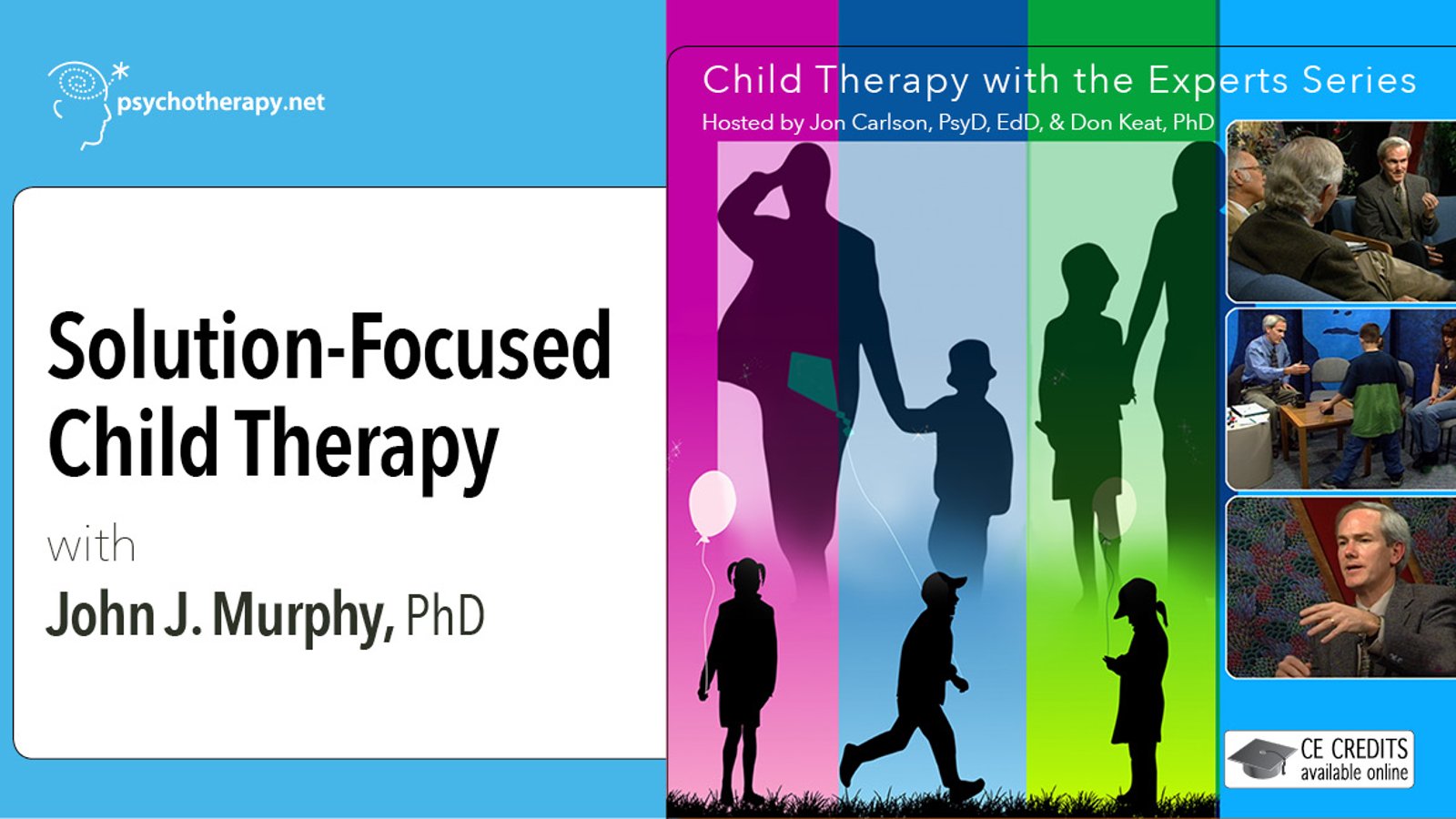 psychotherapy.net

Solution-Focused Child Therapy

with

John J. Murphy, PhD

Child Therapy with the Experts Series

Hosted by Jon Carlson, PsyD, EdD, & Don Keat, PhD

CE CREDITS available online